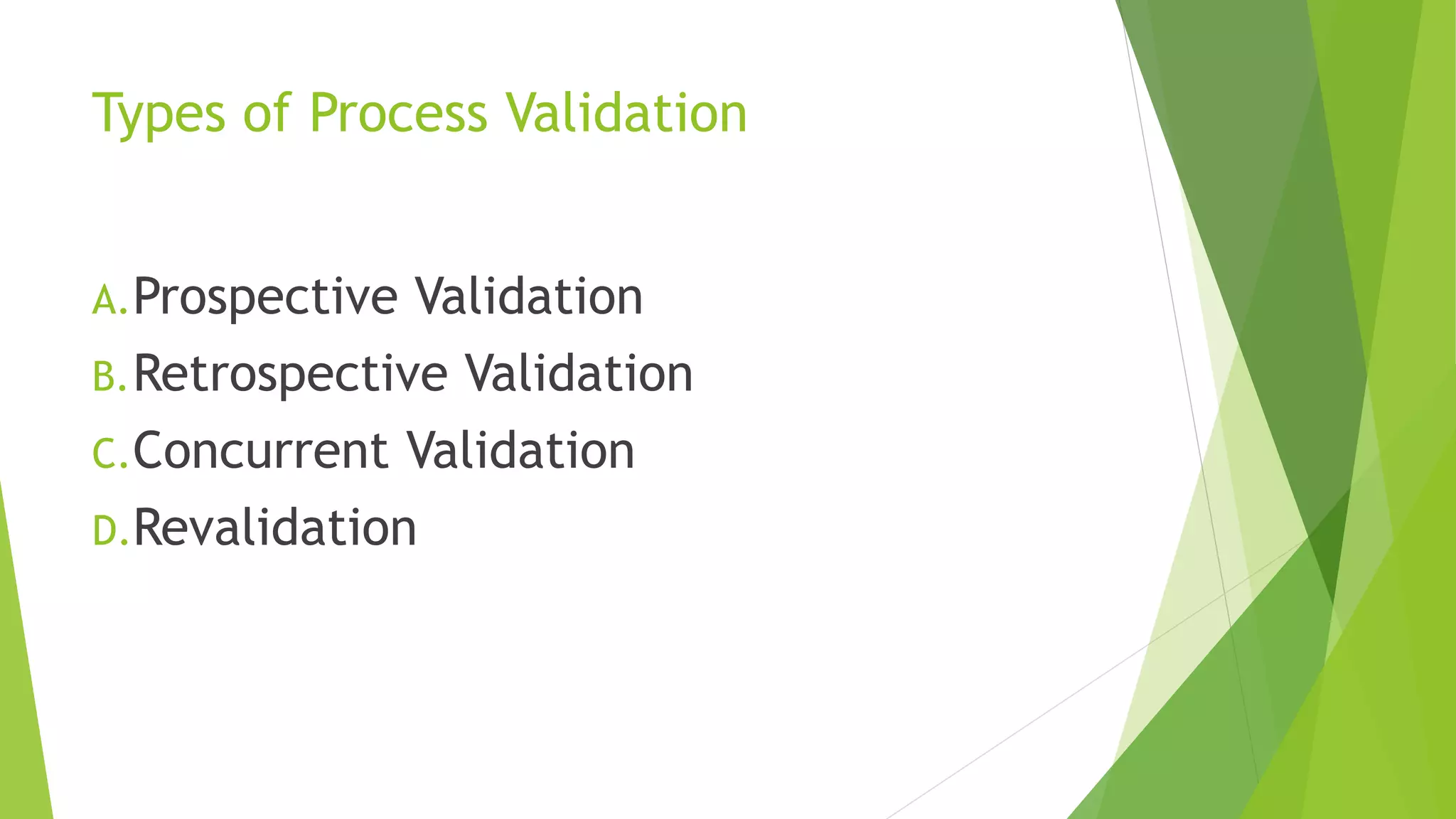 Types of Process Validation

A. Prospective Validation
B. Retrospective Validation
C. Concurrent Validation
D. Revalidation